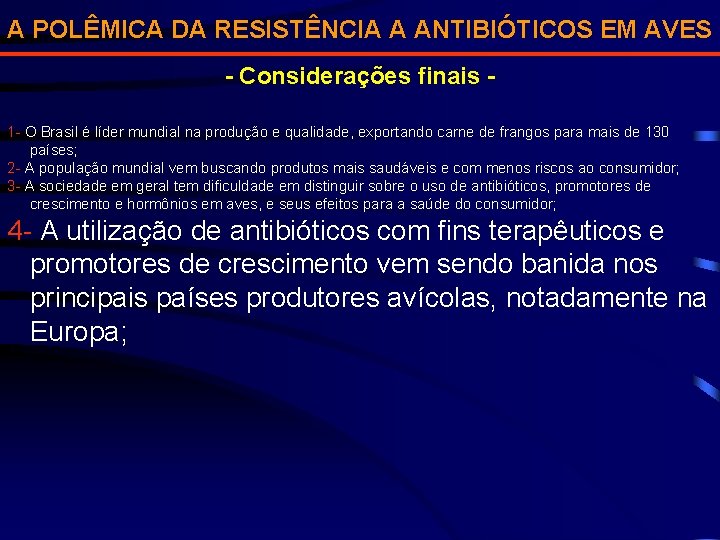 A POLÊMICA DA RESISTÊNCIA A ANTIBIÓTICOS EM AVES

- Considerações finais -

1- O Brasil é líder mundial na produção e qualidade, exportando carne de frangos para mais de 130 países;
2- A população mundial vem buscando produtos mais saudáveis e com menos riscos ao consumidor;
3- A sociedade em geral tem dificuldade em distinguir sobre o uso de antibióticos, promotores de crescimento e hormônios em aves, e seus efeitos para a saúde do consumidor;
4- A utilização de antibióticos com fins terapêuticos e promotores de crescimento vem sendo banida nos principais países produtores avícolas, notadamente na Europa;